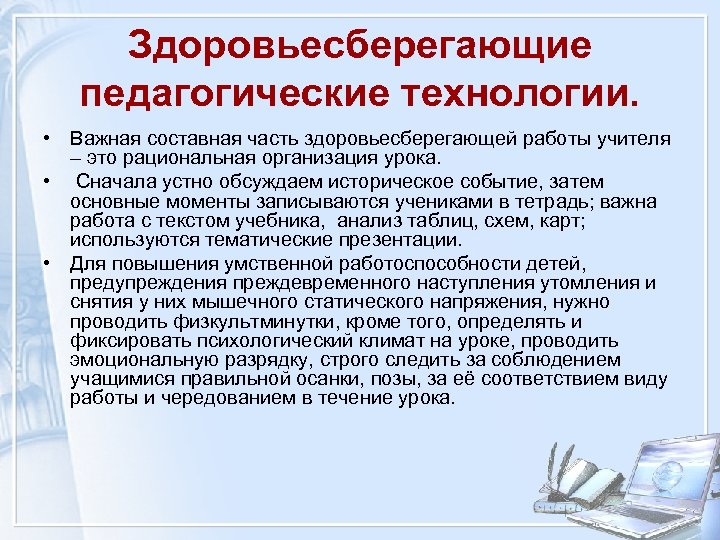 Здоровьесберегающие педагогические технологии.

• Важная составная часть здоровьесберегающей работы учителя – это рациональная организация урока.

• Сначала устно обсуждаем историческое событие, затем основные моменты записываются учениками в тетрадь; важна работа с текстом учебника, анализ таблиц, схем, карт; используются тематические презентации.

• Для повышения умственной работоспособности детей, предупреждения преждевременного наступления утомления и снятия у них мышечного статического напряжения, нужно проводить физкультминутки, кроме того, определять и фиксировать психологический климат на уроке, проводить эмоциональную разрядку, строго следить за соблюдением учащимися правильной осанки, позы, за её соответствием виду работы и чередованием в течение урока.